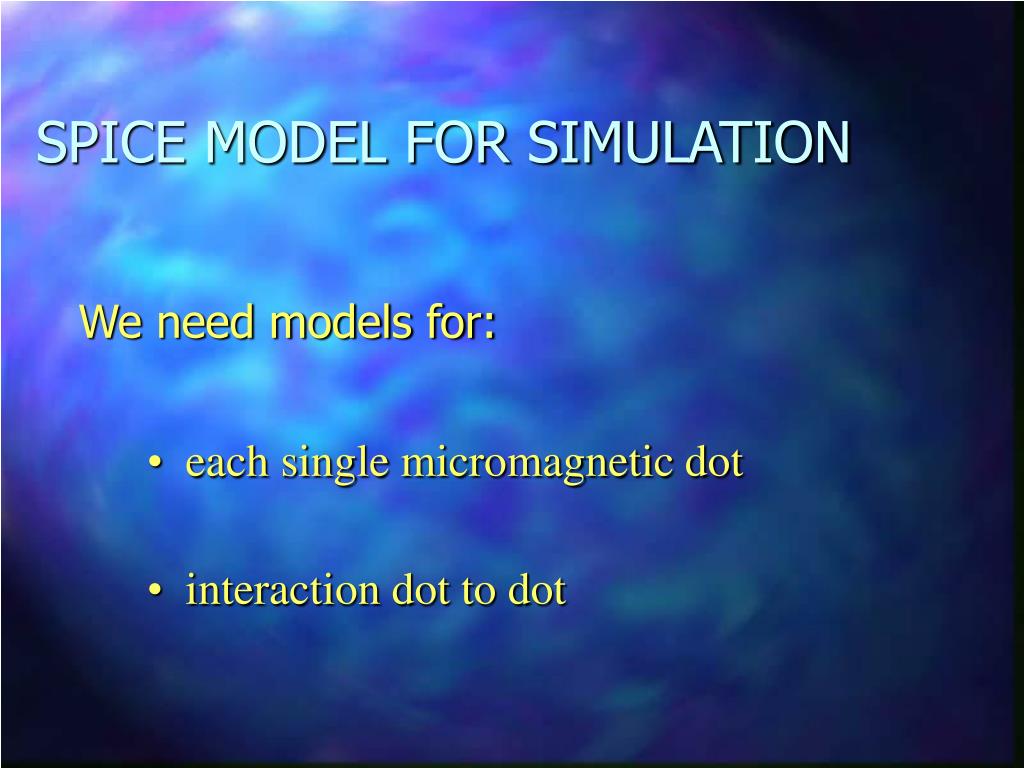 SPICE MODEL FOR SIMULATION

We need models for:

• each single micromagnetic dot

• interaction dot to dot